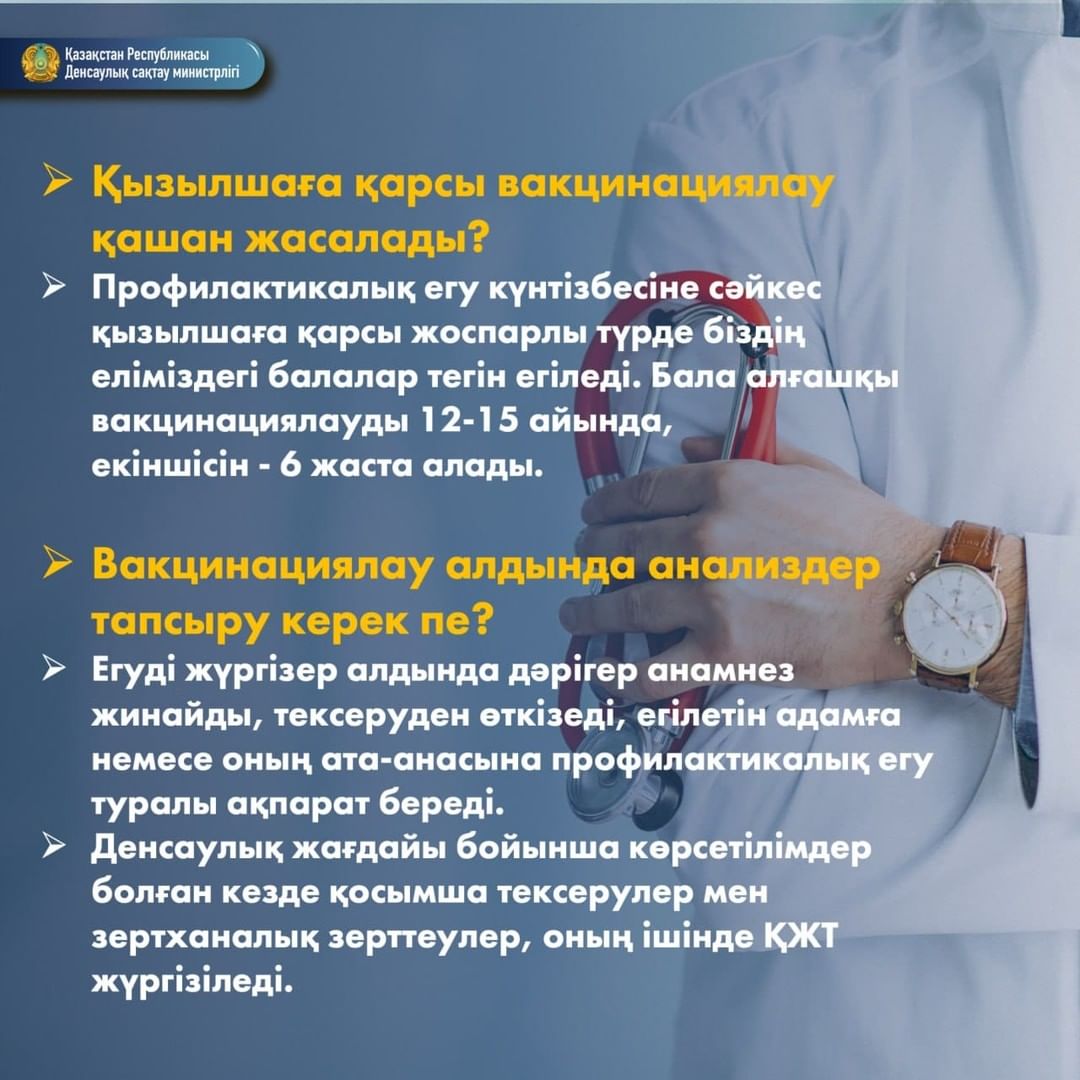 Қазақстан Республикасы
Денсаулық сақтау министрлігі

➢ Қызылшаға қарсы вакцинациялау қашан жасалады?

➢ Профилактикалық егу күнтізбесіне сәйкес қызылшаға қарсы жоспарлы түрде біздің еліміздегі балалар тегін егіледі. Бала алғашқы вакцинациялауды 12-15 айында, екіншісін - 6 жаста алады.

➢ Вакцинациялау алдында анализдер тапсыру керек пе?

➢ Егуді жүргізер алдында дәрігер анамнез жинайды, тексеруден өткізеді, егілетін адамға немесе оның ата-анасына профилактикалық егу туралы ақпарат береді.

➢ Денсаулық жағдайы бойынша көрсетілімдер болған кезде қосымша тексерулер мен зертханалық зерттеулер, оның ішінде ҚЖТ жүргізіледі.